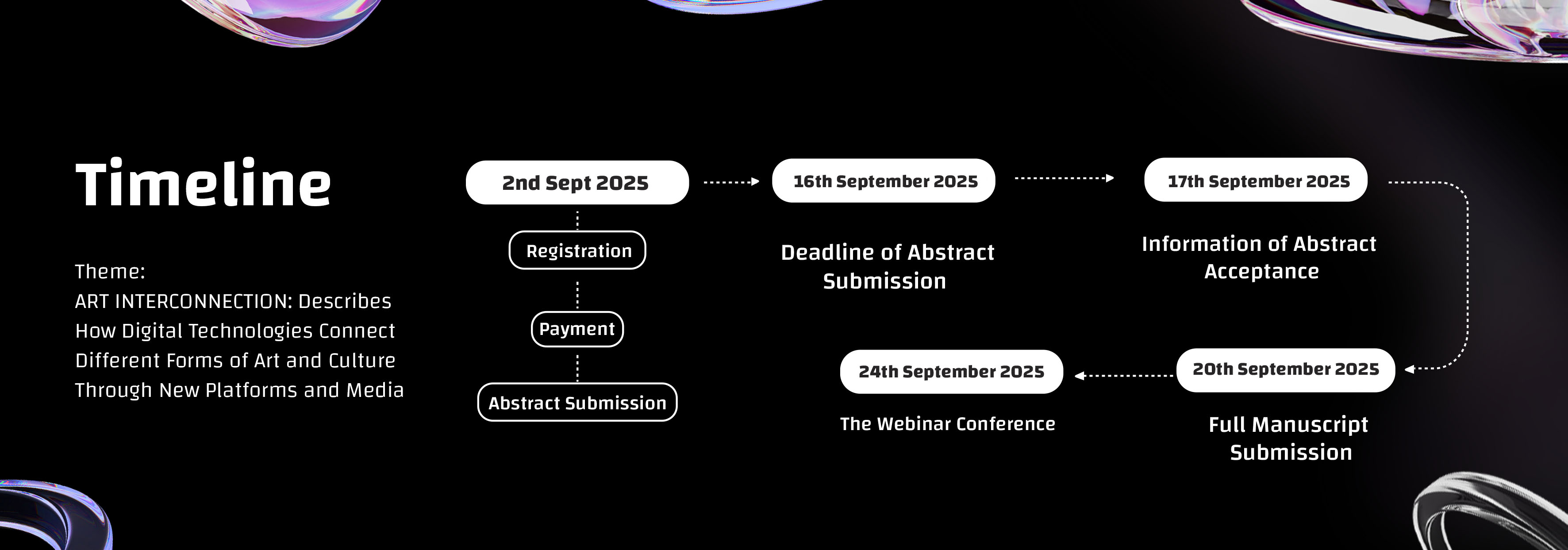 Timeline

Theme:
ART INTERCONNECTION: Describes How Digital Technologies Connect Different Forms of Art and Culture Through New Platforms and Media

2nd Sept 2025

Registration

Payment

Abstract Submission

16th September 2025

Deadline of Abstract Submission

17th September 2025

Information of Abstract Acceptance

20th September 2025

Full Manuscript Submission

24th September 2025

The Webinar Conference